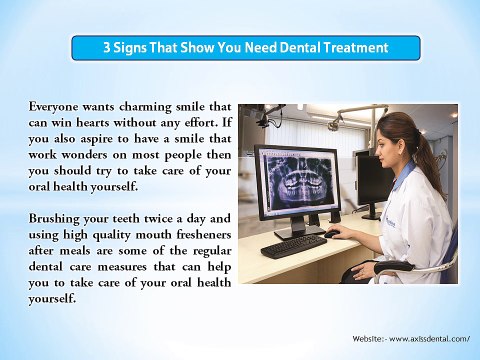 3 Signs That Show You Need Dental Treatment

Everyone wants charming smile that can win hearts without any effort. If you also aspire to have a smile that work wonders on most people then you should try to take care of your oral health yourself.

Brushing your teeth twice a day and using high quality mouth fresheners after meals are some of the regular dental care measures that can help you to take care of your oral health yourself.

Website:- www.axissdental.com/